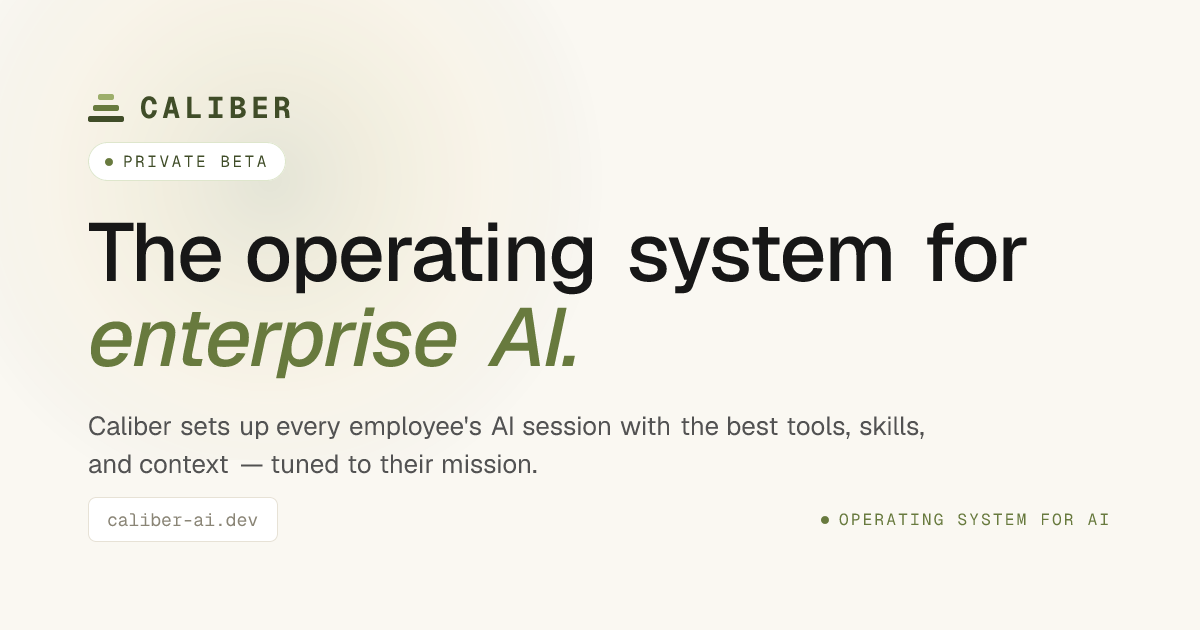 CALIBER

PRIVATE BETA

The operating system for
enterprise AI.

Caliber sets up every employee's AI session with the best tools, skills, and context — tuned to their mission.

caliber-ai.dev

OPERATING SYSTEM FOR AI